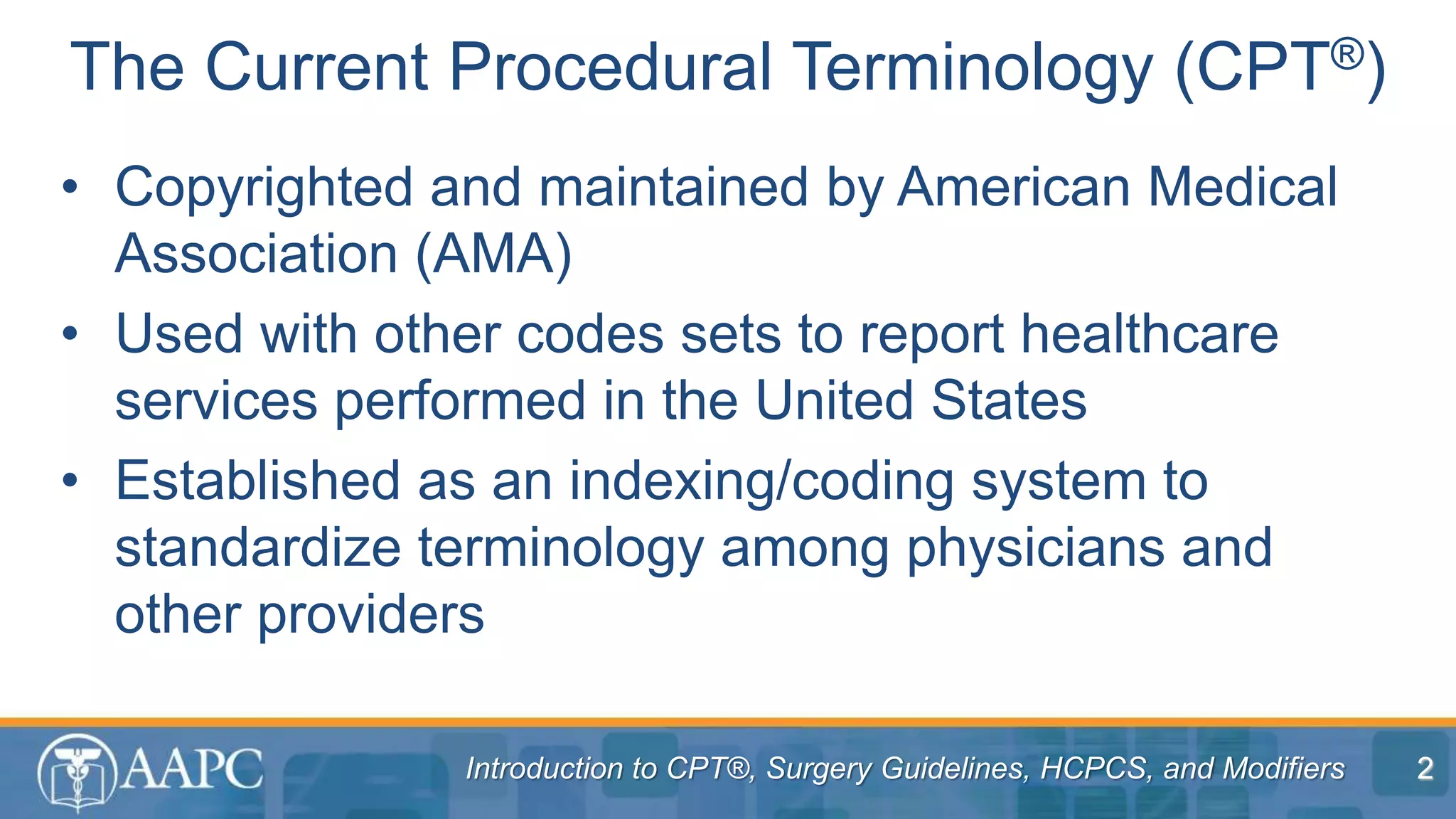 The Current Procedural Terminology (CPT®)

• Copyrighted and maintained by American Medical Association (AMA)
• Used with other codes sets to report healthcare services performed in the United States
• Established as an indexing/coding system to standardize terminology among physicians and other providers

AAPC

Introduction to CPT®, Surgery Guidelines, HCPCS, and Modifiers

2